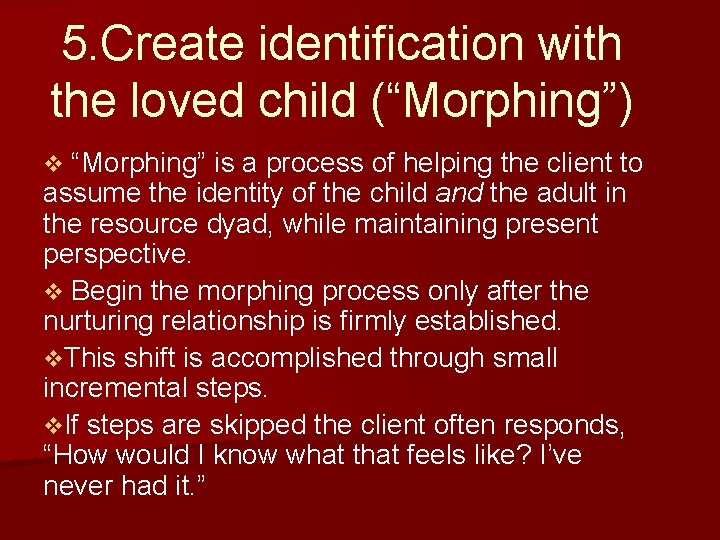 5.Create identification with the loved child (“Morphing”)

❖ “Morphing” is a process of helping the client to assume the identity of the child and the adult in the resource dyad, while maintaining present perspective.

❖ Begin the morphing process only after the nurturing relationship is firmly established.

❖This shift is accomplished through small incremental steps.

❖If steps are skipped the client often responds, “How would I know what that feels like? I’ve never had it.”